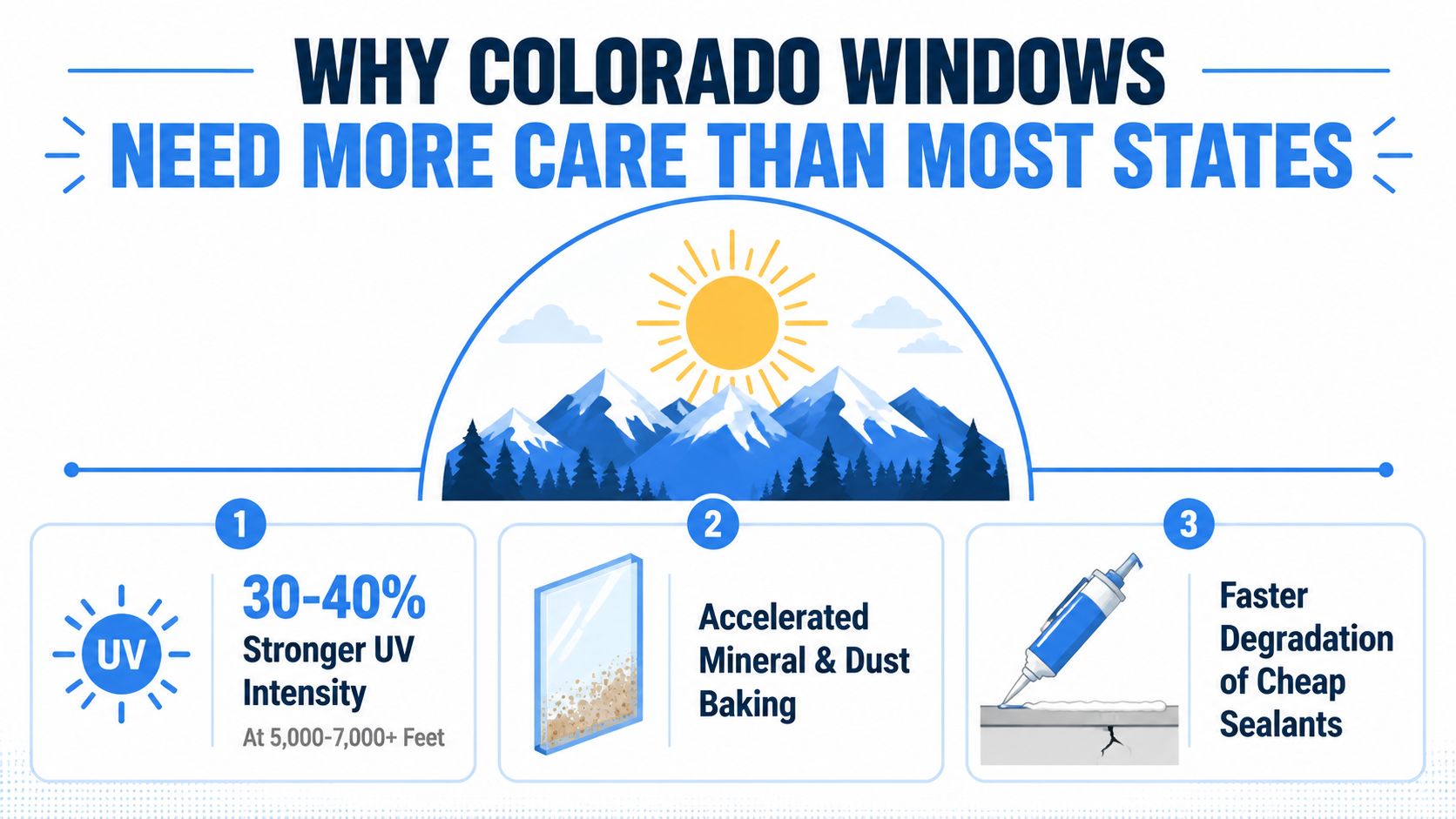 WHY COLORADO WINDOWS
NEED MORE CARE THAN MOST STATES

1
UV
30-40%
Stronger UV Intensity
At 5,000-7,000+ Feet

2
Accelerated Mineral & Dust Baking

3
Faster Degradation of Cheap Sealants